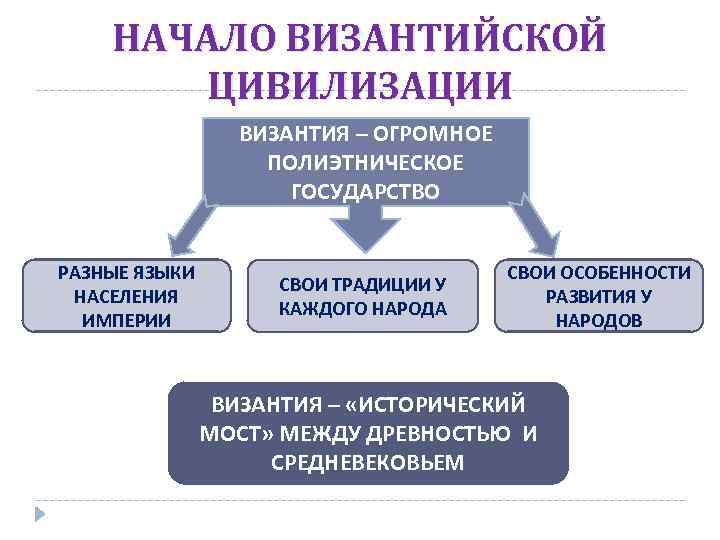 НАЧАЛО ВИЗАНТИЙСКОЙ ЦИВИЛИЗАЦИИ

ВИЗАНТИЯ – ОГРОМНОЕ ПОЛИЭТНИЧЕСКОЕ ГОСУДАРСТВО

РАЗНЫЕ ЯЗЫКИ НАСЕЛЕНИЯ ИМПЕРИИ

СВОИ ТРАДИЦИИ У КАЖДОГО НАРОДА

СВОИ ОСОБЕННОСТИ РАЗВИТИЯ У НАРОДОВ

ВИЗАНТИЯ – «ИСТОРИЧЕСКИЙ МОСТ» МЕЖДУ ДРЕВНОСТЬЮ И СРЕДНЕВЕКОВЬЕМ